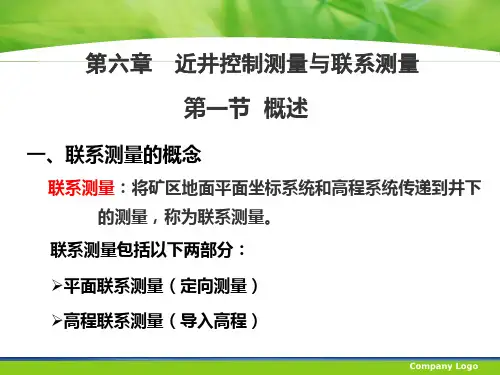 第六章　近井控制测量与联系测量

第一节　概述

一、联系测量的概念

联系测量：将矿区地面平面坐标系统和高程系统传递到井下的测量，称为联系测量。

联系测量包括以下两部分：

➢平面联系测量（定向测量）

➢高程联系测量（导入高程）

Company Logo